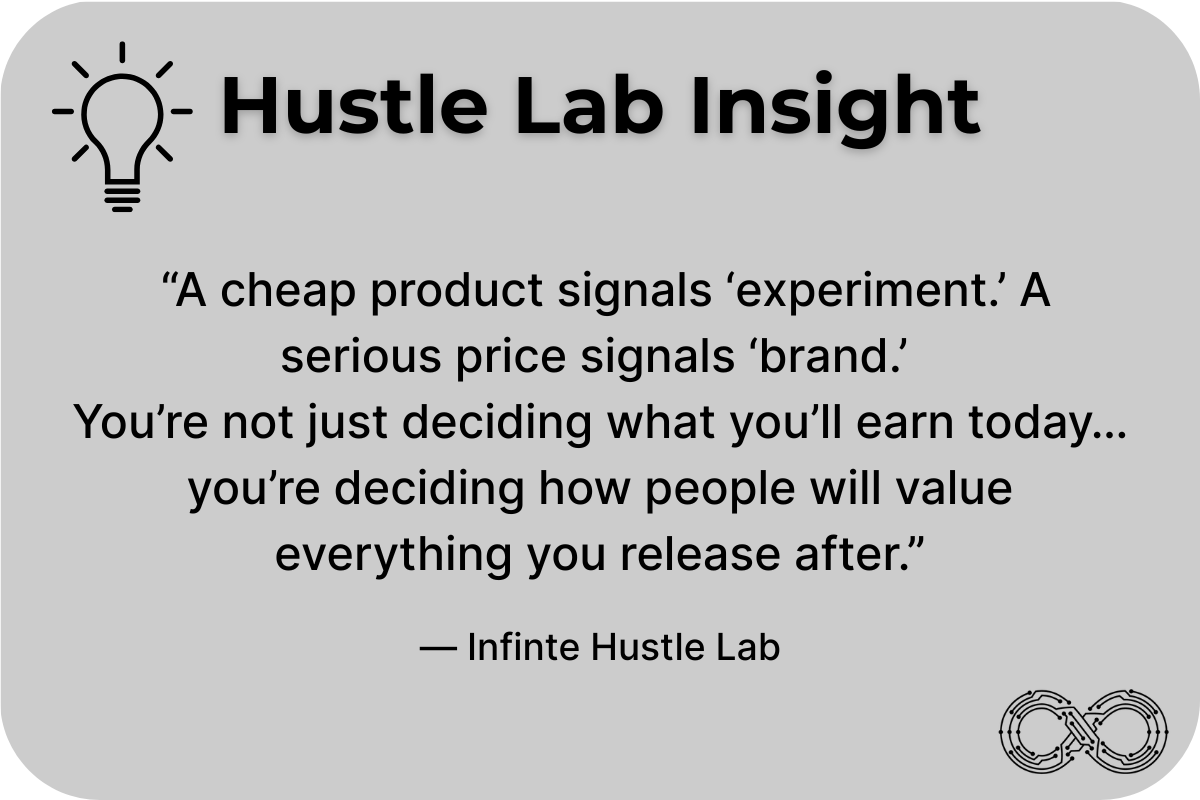 Hustle Lab Insight

“A cheap product signals ‘experiment.’ A serious price signals ‘brand.’
You’re not just deciding what you’ll earn today… you’re deciding how people will value everything you release after.”

— Infinte Hustle Lab